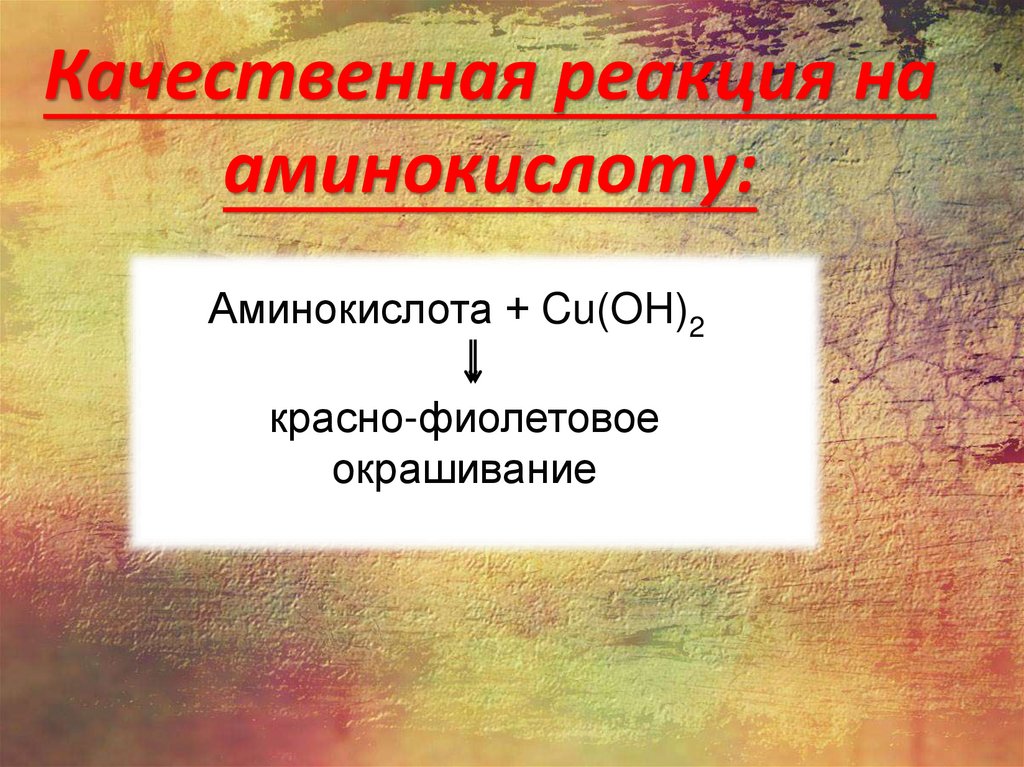 Качественная реакция на аминокислоту:

Аминокислота + $Cu(OH)_2$
$\Downarrow$
красно-фиолетовое окрашивание